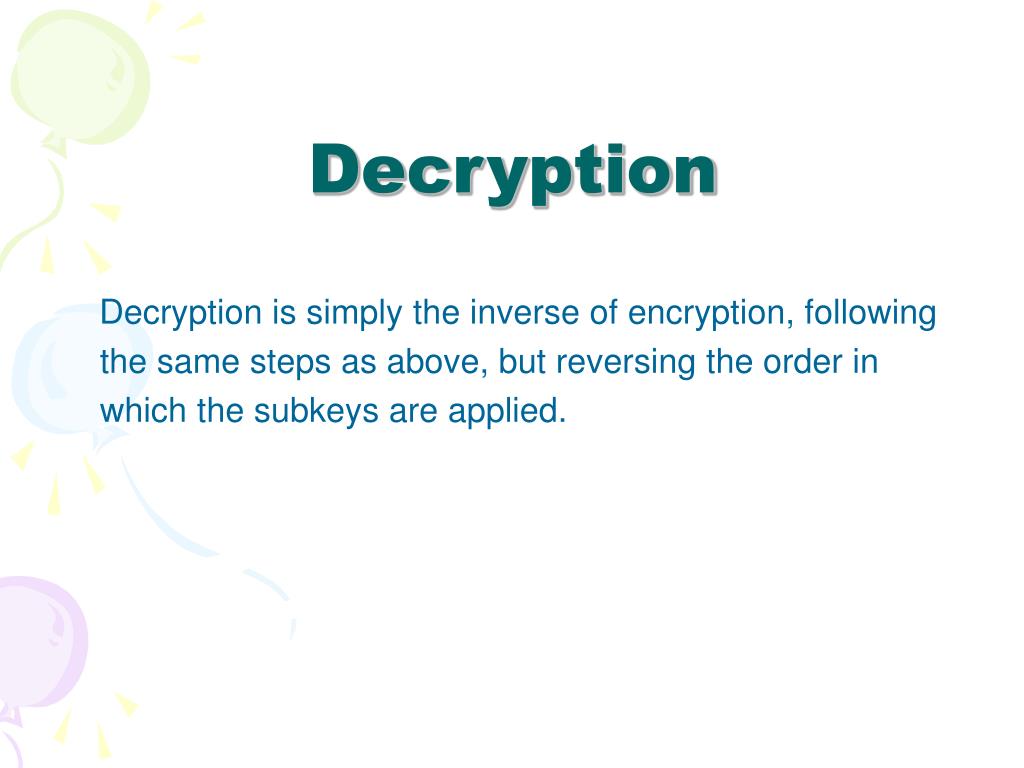 Decryption

Decryption is simply the inverse of encryption, following the same steps as above, but reversing the order in which the subkeys are applied.